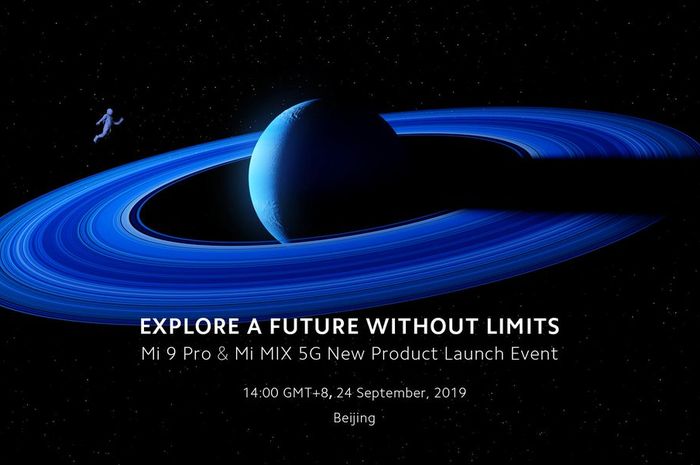 EXPLORE A FUTURE WITHOUT LIMITS
Mi 9 Pro & Mi MIX 5G New Product Launch Event

14:00 GMT+8, 24 September, 2019
Beijing